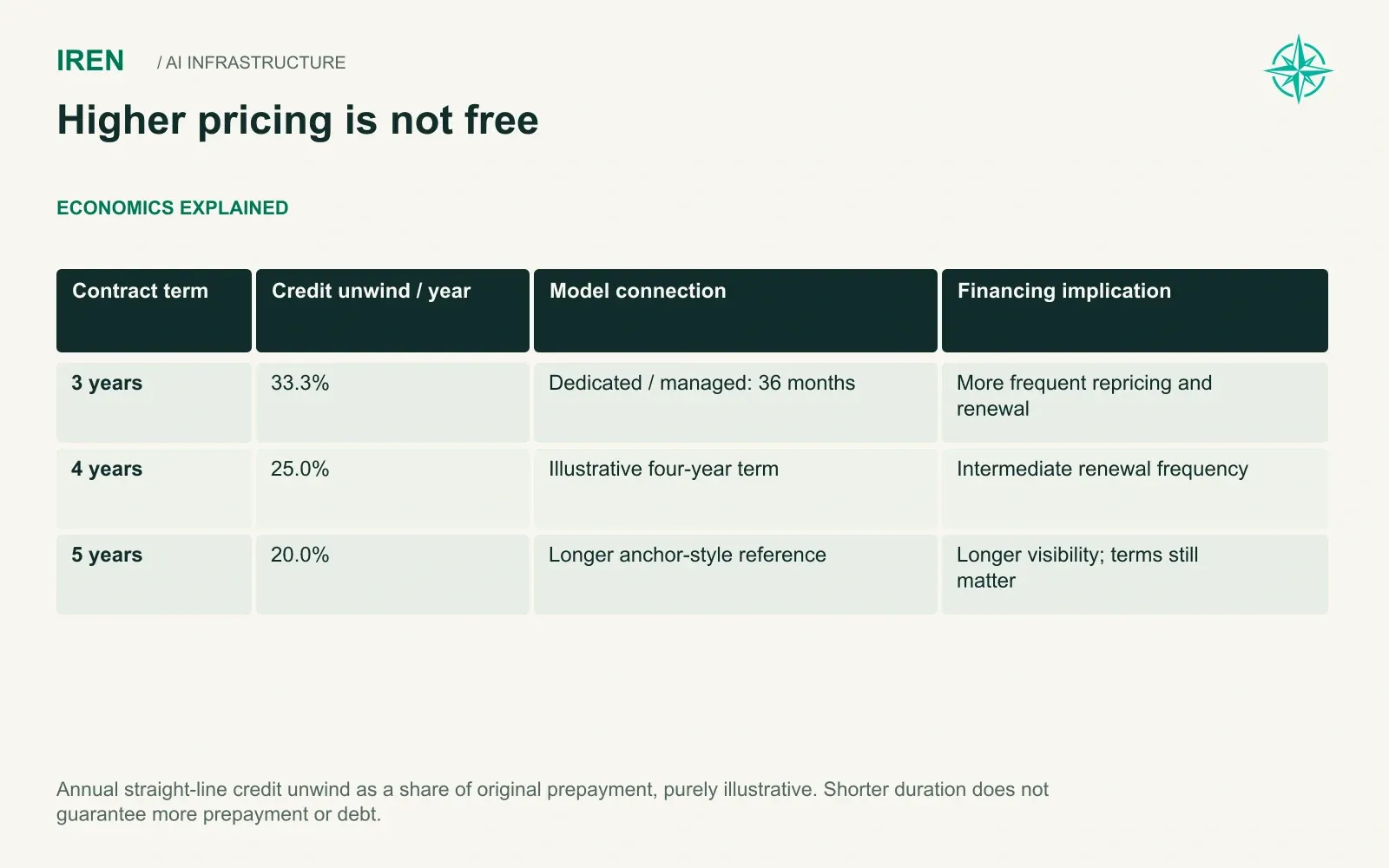 IREN / AI INFRASTRUCTURE

Higher pricing is not free

ECONOMICS EXPLAINED

| Contract term | Credit unwind / year | Model connection | Financing implication |
|---|---|---|---|
| 3 years | 33.3% | Dedicated / managed: 36 months | More frequent repricing and renewal |
| 4 years | 25.0% | Illustrative four-year term | Intermediate renewal frequency |
| 5 years | 20.0% | Longer anchor-style reference | Longer visibility; terms still matter |

Annual straight-line credit unwind as a share of original prepayment, purely illustrative. Shorter duration does not guarantee more prepayment or debt.